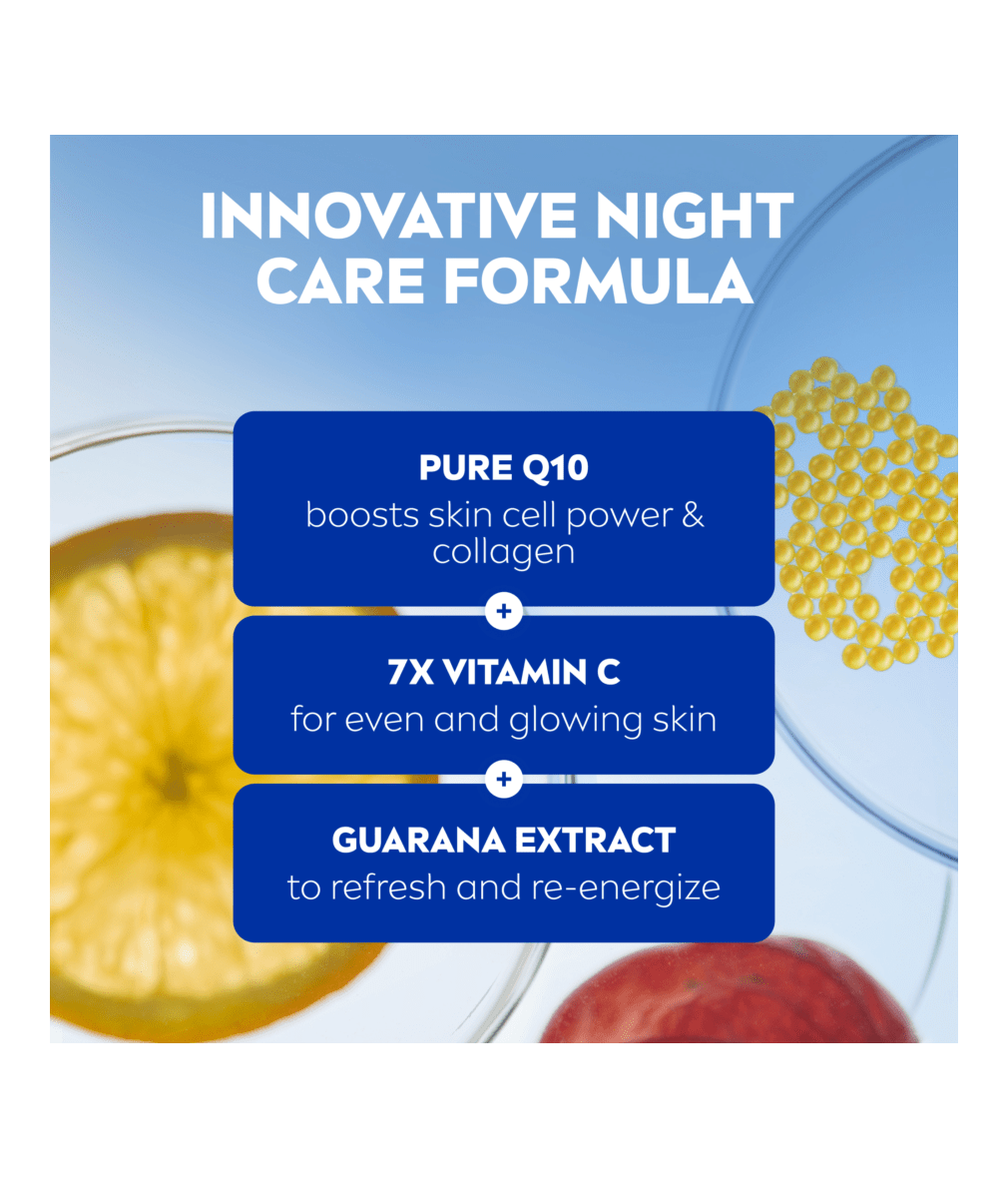 INNOVATIVE NIGHT CARE FORMULA

PURE Q10
boosts skin cell power & collagen

+

7X VITAMIN C
for even and glowing skin

+

GUARANA EXTRACT
to refresh and re-energize